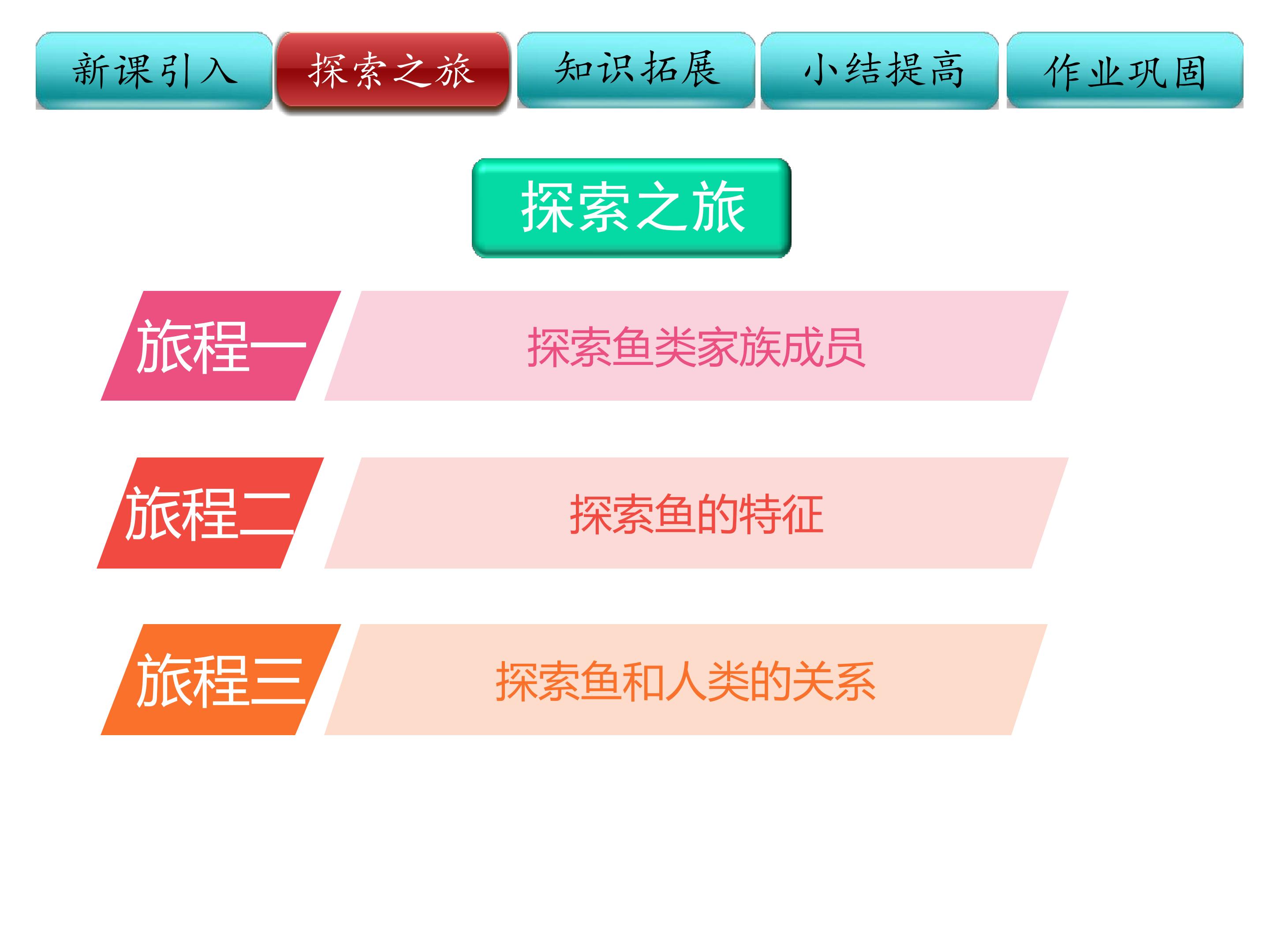 新课引入 探索之旅 知识拓展 小结提高 作业巩固

探索之旅

旅程一 探索鱼类家族成员

旅程二 探索鱼的特征

旅程三 探索鱼和人类的关系